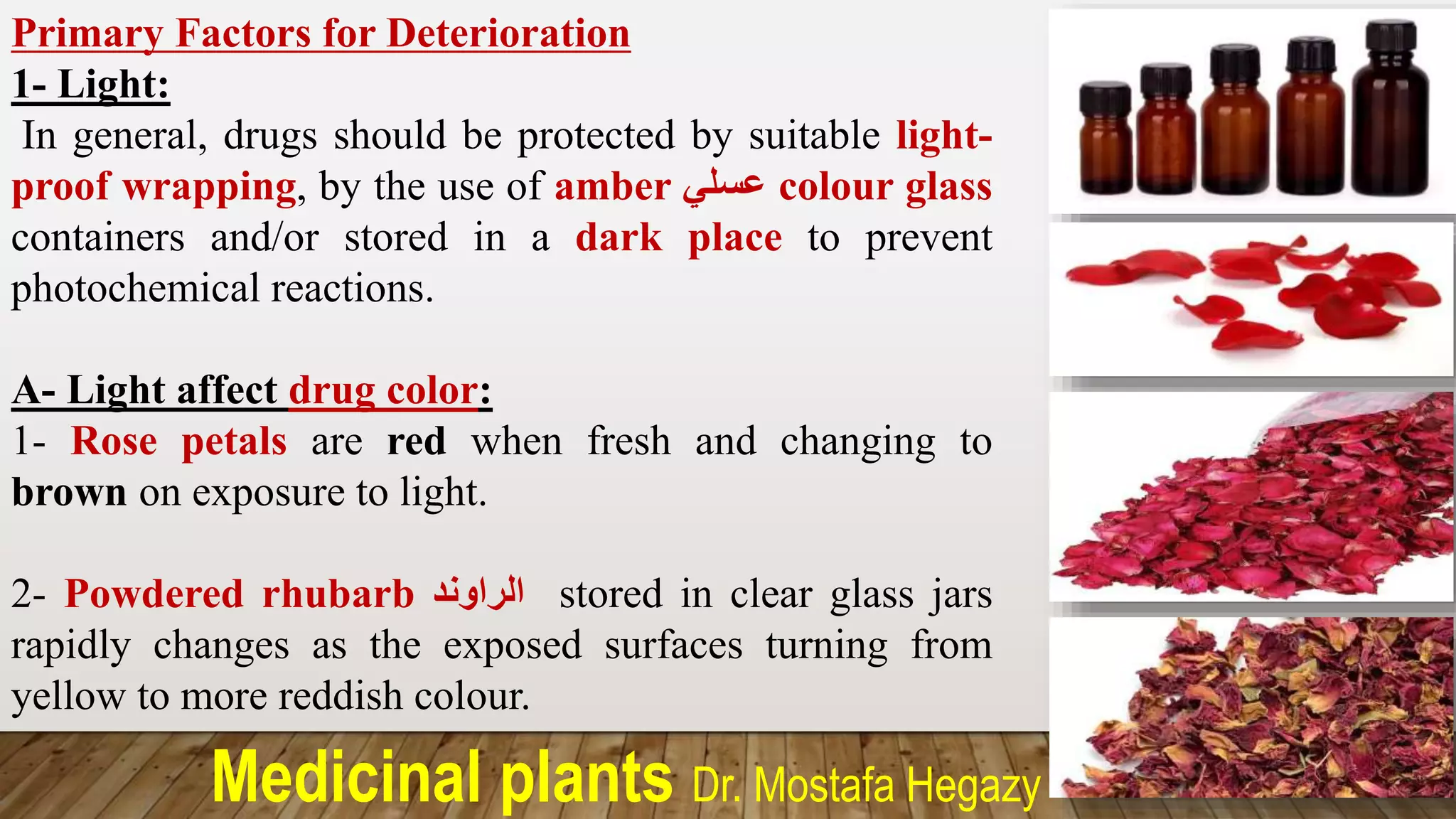 Primary Factors for Deterioration

1- Light:

In general, drugs should be protected by suitable light-proof wrapping, by the use of amber عسلي colour glass containers and/or stored in a dark place to prevent photochemical reactions.

A- Light affect drug color:

1- Rose petals are red when fresh and changing to brown on exposure to light.

2- Powdered rhubarb الراوند stored in clear glass jars rapidly changes as the exposed surfaces turning from yellow to more reddish colour.

Medicinal plants Dr. Mostafa Hegazy